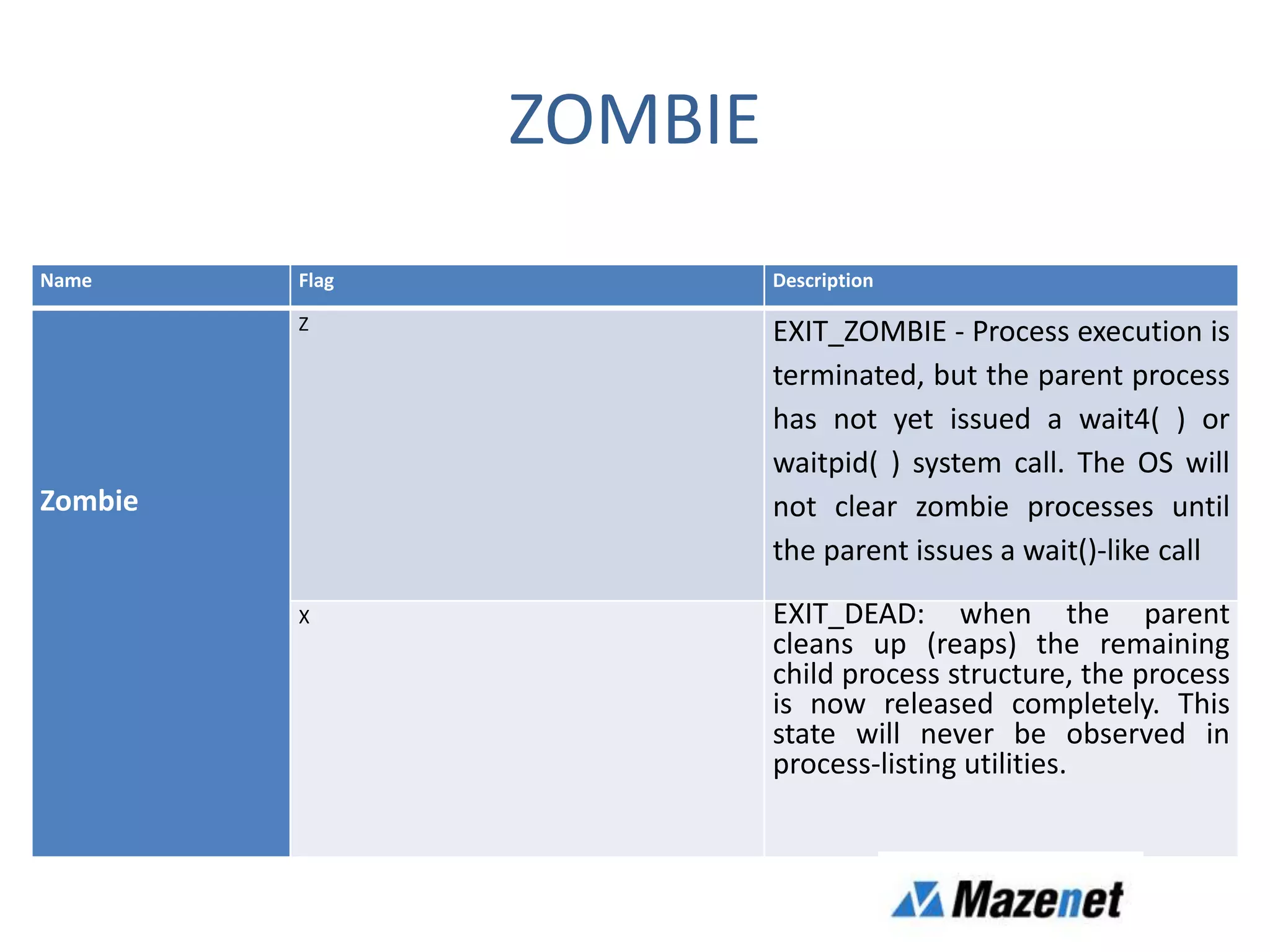 ZOMBIE

| Name | Flag | Description |
|---|---|---|
| Zombie | Z | EXIT_ZOMBIE - Process execution is terminated, but the parent process has not yet issued a wait4( ) or waitpid( ) system call. The OS will not clear zombie processes until the parent issues a wait()-like call |
| | X | EXIT_DEAD: when the parent cleans up (reaps) the remaining child process structure, the process is now released completely. This state will never be observed in process-listing utilities. |

Mazenet